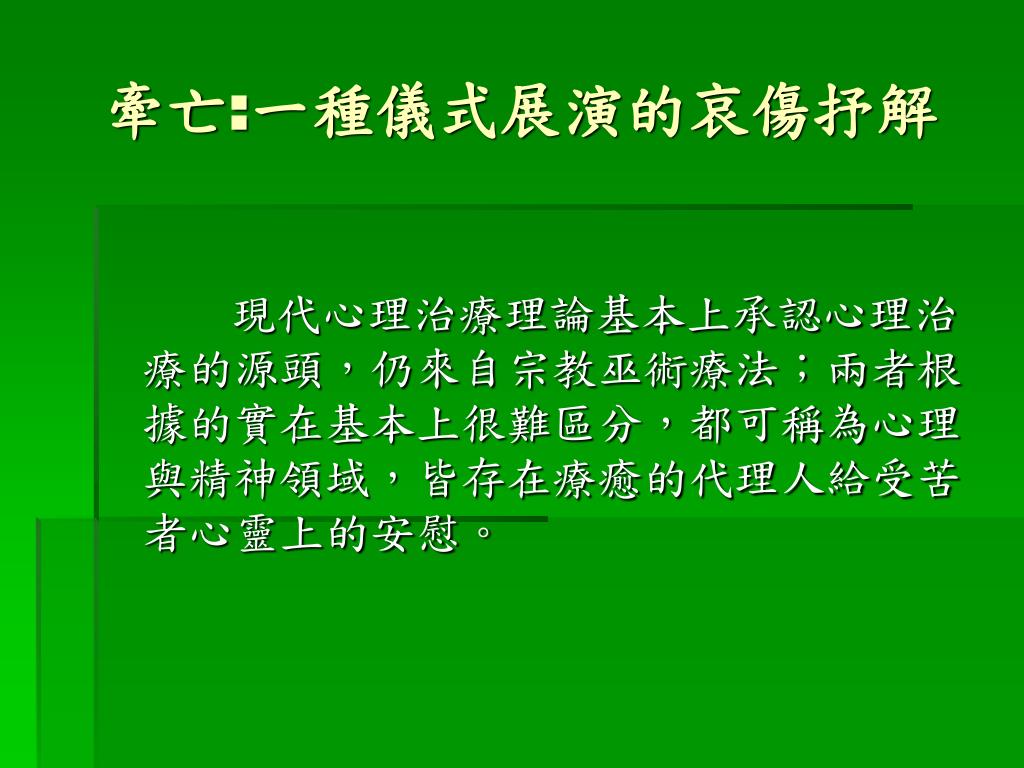 牽亡:一種儀式展演的哀傷抒解

現代心理治療理論基本上承認心理治療的源頭，仍來自宗教巫術療法；兩者根據的實在基本上很難區分，都可稱為心理與精神領域，皆存在療癒的代理人給受苦者心靈上的安慰。